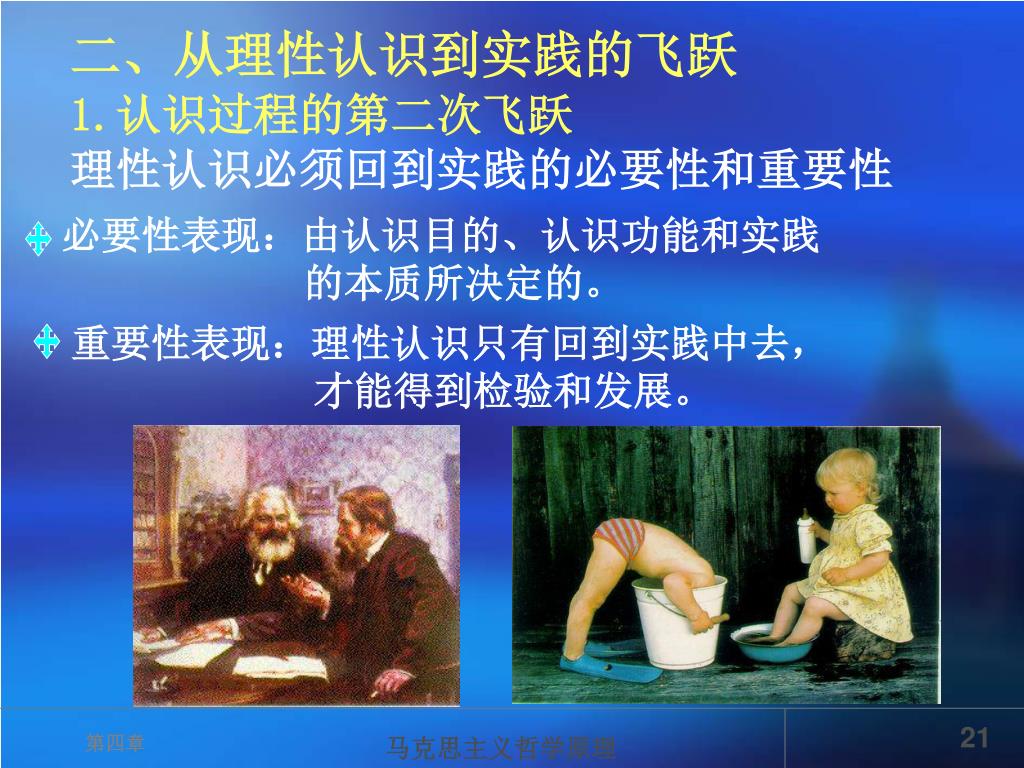 二、从理性认识到实践的飞跃
1. 认识过程的第二次飞跃
理性认识必须回到实践的必要性和重要性

必要性表现：由认识目的、认识功能和实践的本质所决定的。

重要性表现：理性认识只有回到实践中去，才能得到检验和发展。

第四章

马克思主义哲学原理

21